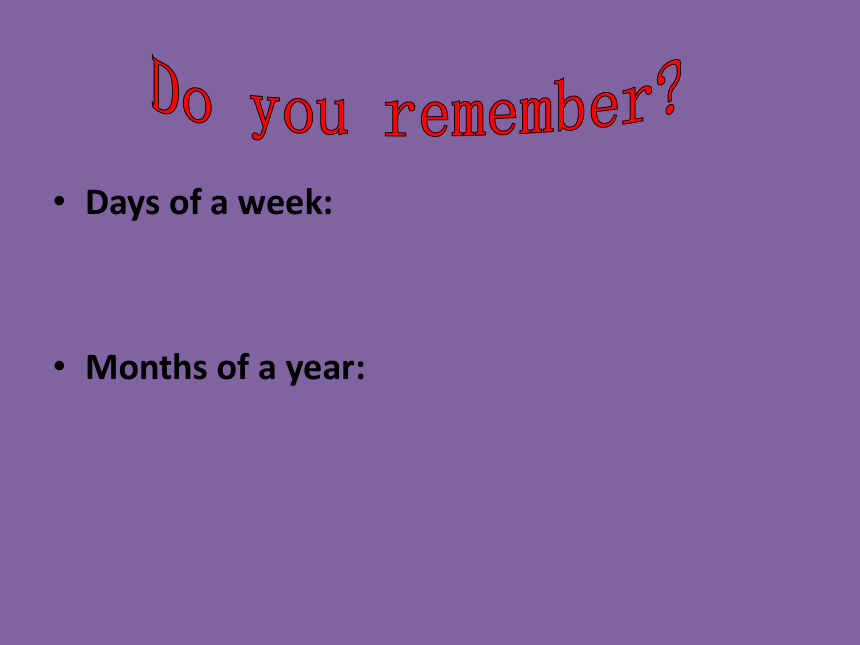 Do you remember?

• Days of a week:

• Months of a year: